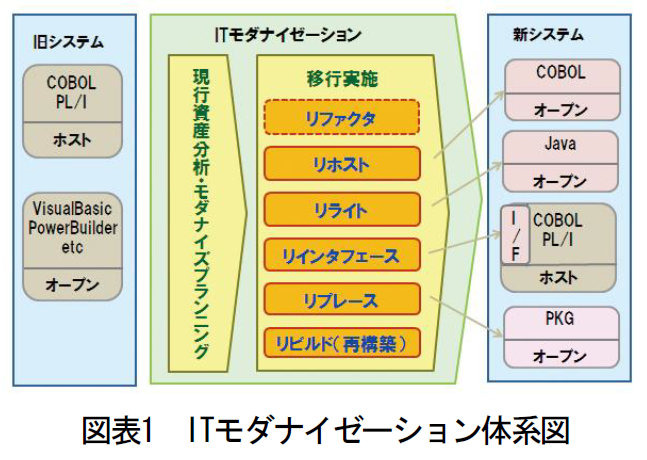 旧システム

COBOL
PL/I

ホスト

VisualBasic
PowerBuilder
etc

オープン

ITモダナイゼーション

現行資産分析・モダナイズプランニング

移行実施

リファクタ

リホスト

リライト

リインタフェース

リプレース

リビルド（再構築）

新システム

COBOL

オープン

Java

オープン

I/F

COBOL
PL/I

ホスト

PKG

オープン

図表1　ITモダナイゼーション体系図